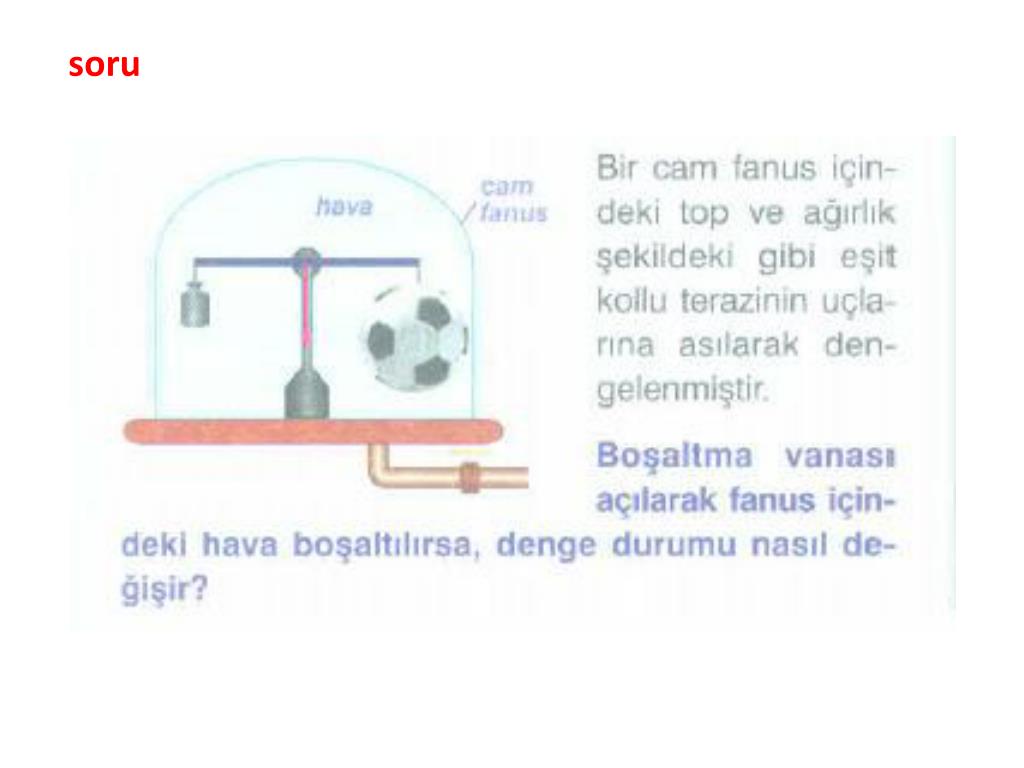 soru

hava

cam fanus

Bir cam fanus içindeki top ve ağırlık şekildeki gibi eşit kollu terazinin uçlarına asılarak dengelenmiştir.

Boşaltma vanası açılarak fanus içindeki hava boşaltılırsa, denge durumu nasıl değişir?